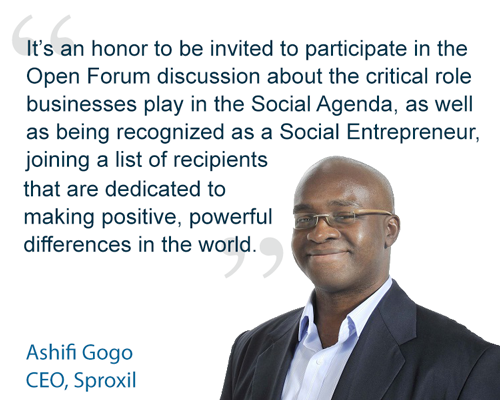 “It’s an honor to be invited to participate in the Open Forum discussion about the critical role businesses play in the Social Agenda, as well as being recognized as a Social Entrepreneur, joining a list of recipients that are dedicated to making positive, powerful differences in the world.”

Ashifi Gogo
CEO, Sproxil